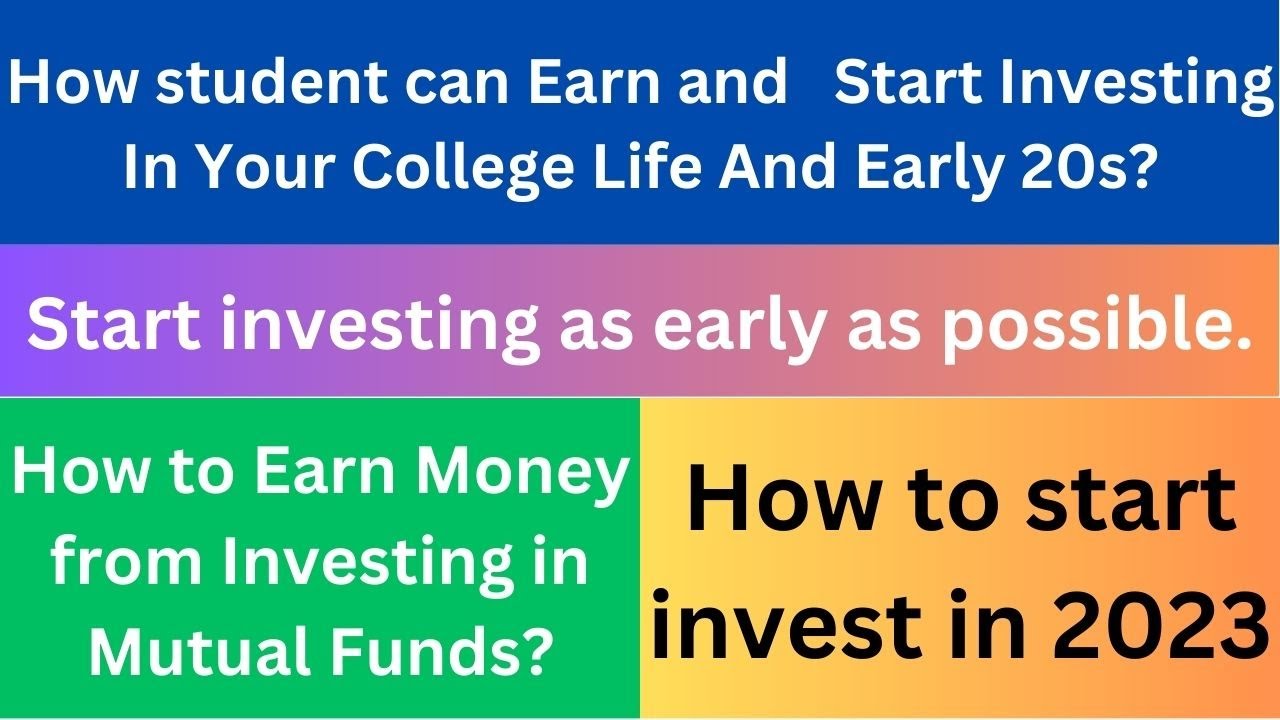 How student can Earn and Start Investing In Your College Life And Early 20s?

Start investing as early as possible.

How to Earn Money from Investing in Mutual Funds?

How to start invest in 2023